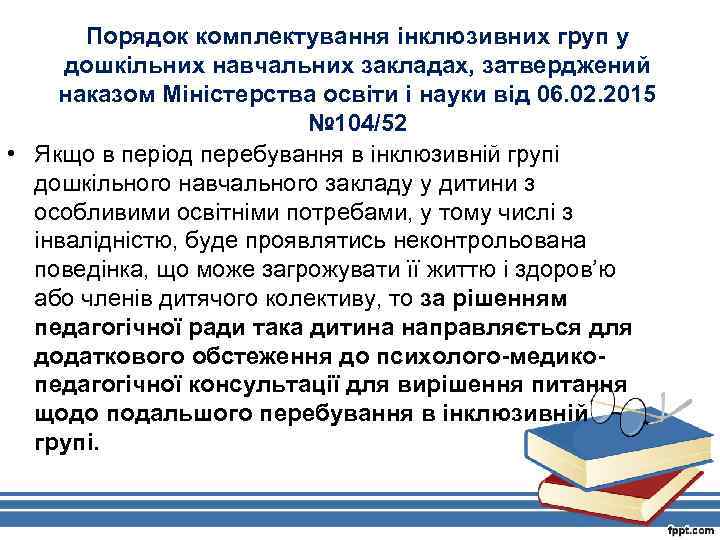 Порядок комплектування інклюзивних груп у дошкільних навчальних закладах, затверджений наказом Міністерства освіти і науки від 06.02.2015 №104/52

• Якщо в період перебування в інклюзивній групі дошкільного навчального закладу у дитини з особливими освітніми потребами, у тому числі з інвалідністю, буде проявлятись неконтрольована поведінка, що може загрожувати її життю і здоров'ю або членів дитячого колективу, то за рішенням педагогічної ради така дитина направляється для додаткового обстеження до психолого-медико-педагогічної консультації для вирішення питання щодо подальшого перебування в інклюзивній групі.

fppt.com